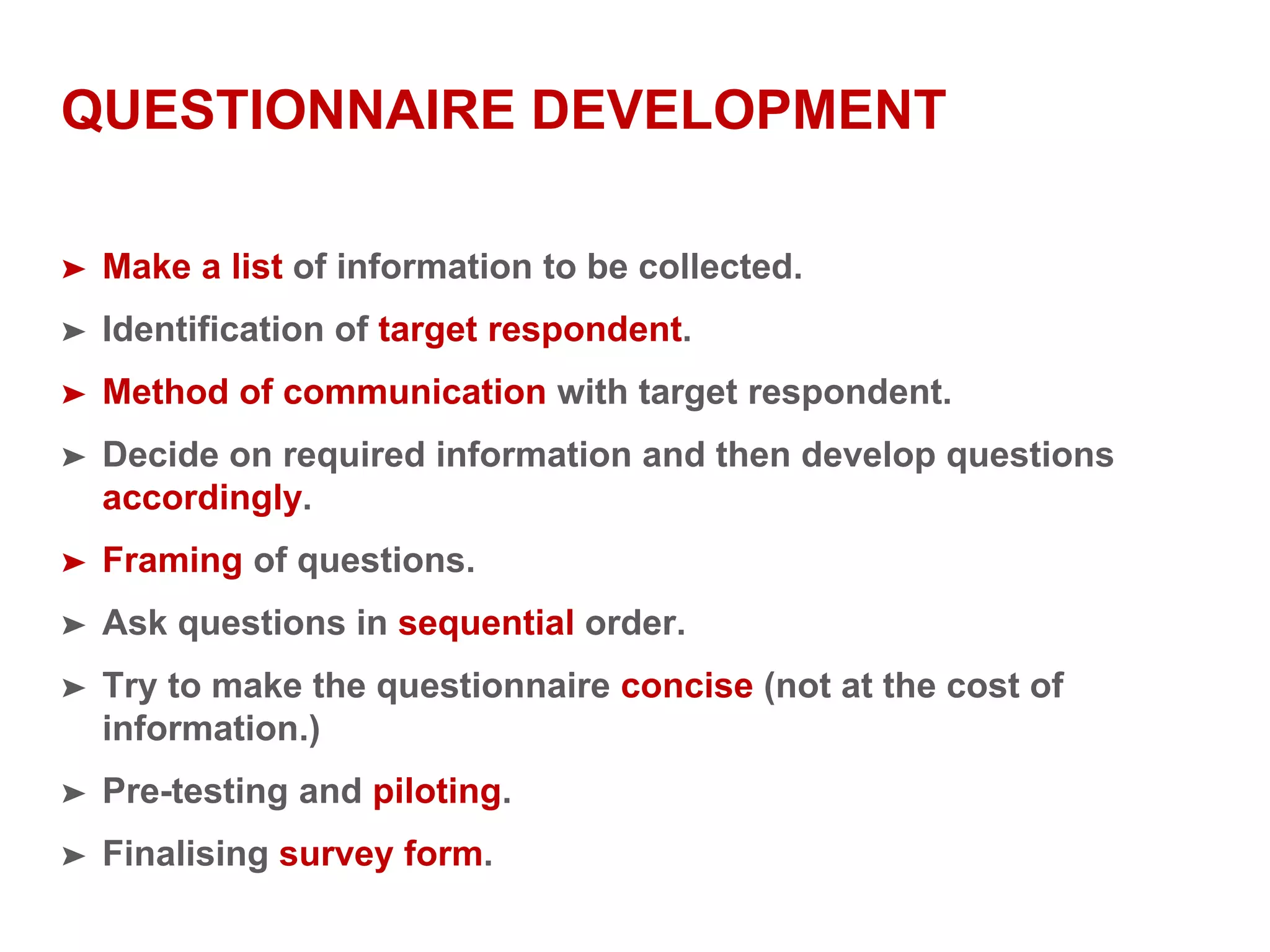 QUESTIONNAIRE DEVELOPMENT

➤ Make a list of information to be collected.

➤ Identification of target respondent.

➤ Method of communication with target respondent.

➤ Decide on required information and then develop questions accordingly.

➤ Framing of questions.

➤ Ask questions in sequential order.

➤ Try to make the questionnaire concise (not at the cost of information.)

➤ Pre-testing and piloting.

➤ Finalising survey form.